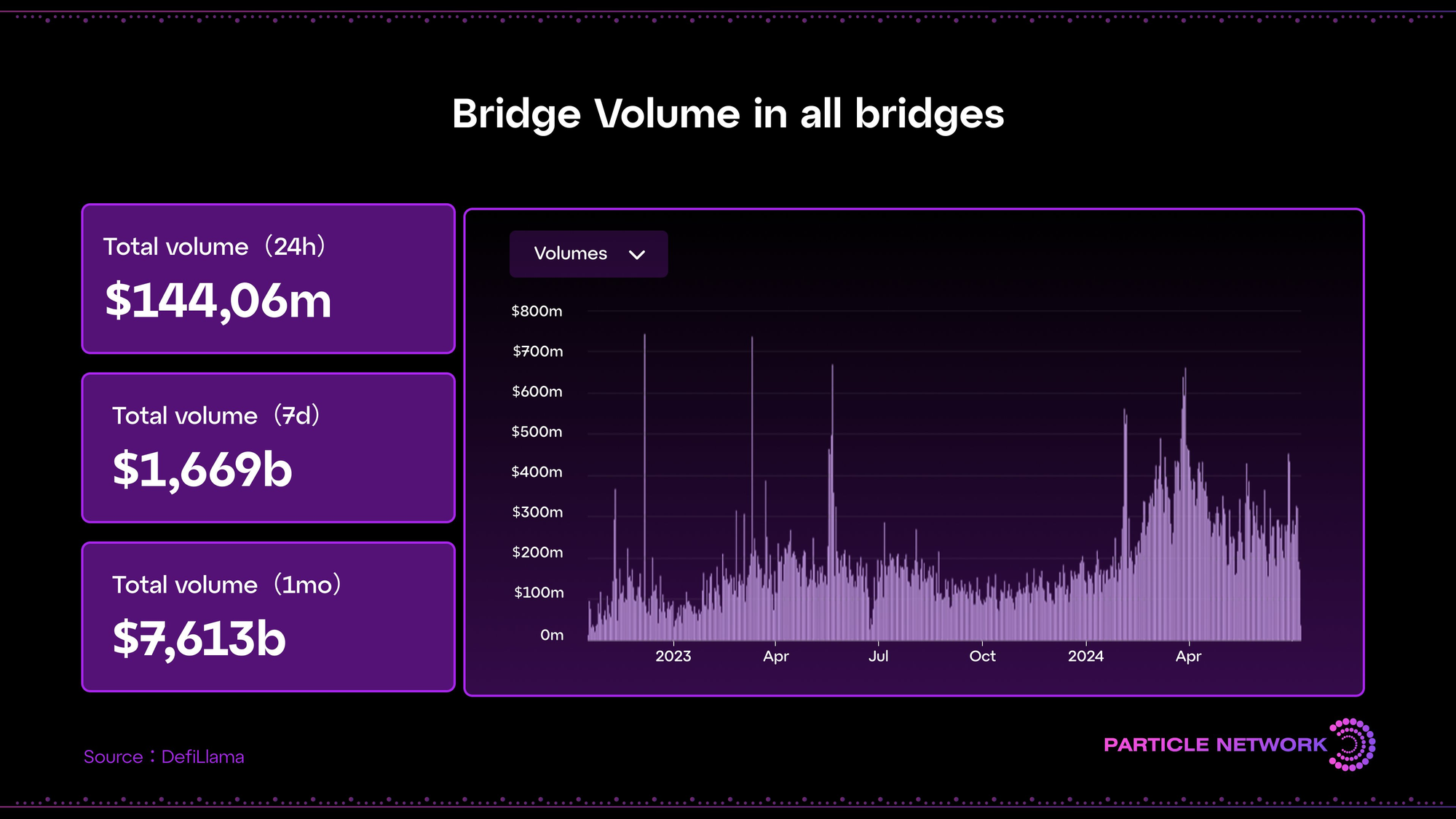 Bridge Volume in all bridges

Total volume（24h）
$144,06m

Total volume（7d）
$1,669b

Total volume（1mo）
$7,613b

Volumes

$800m
$700m
$600m
$500m
$400m
$300m
$200m
$100m
0m

2023 Apr Jul Oct 2024 Apr

Source：DefiLlama

PARTICLE NETWORK